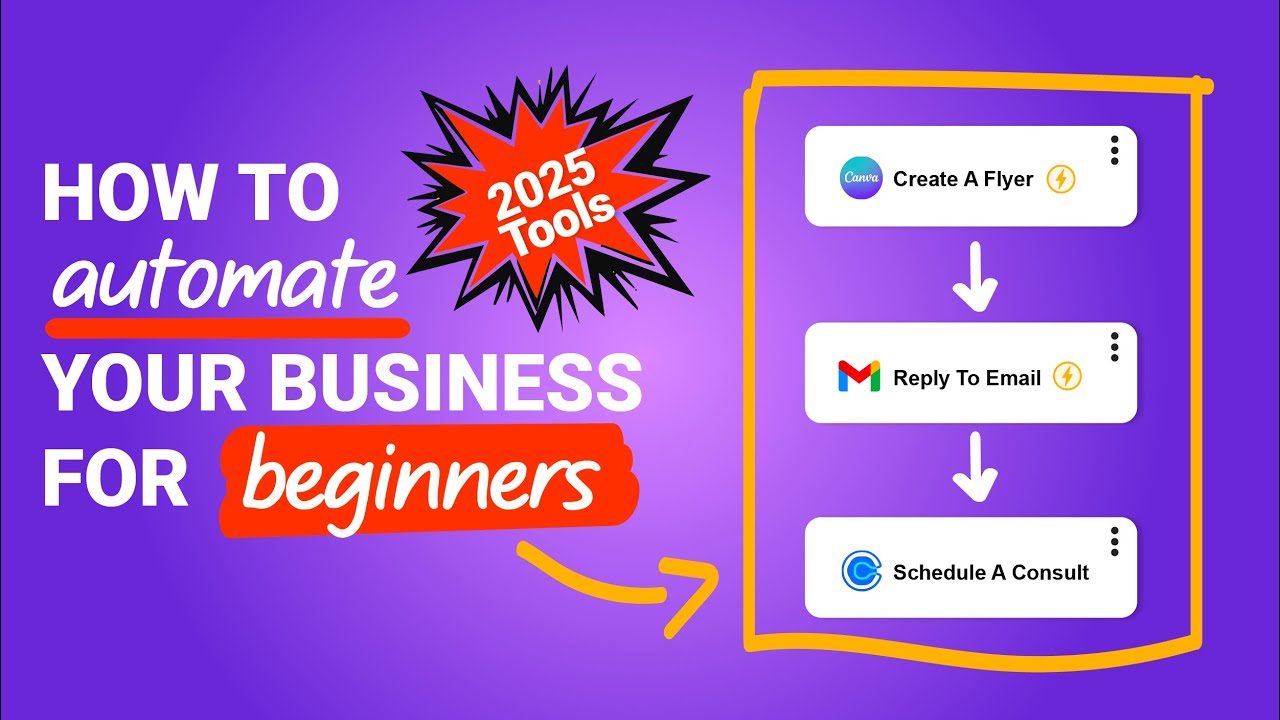 HOW TO automate YOUR BUSINESS FOR beginners

2025 Tools

Canva Create A Flyer

Reply To Email

Schedule A Consult